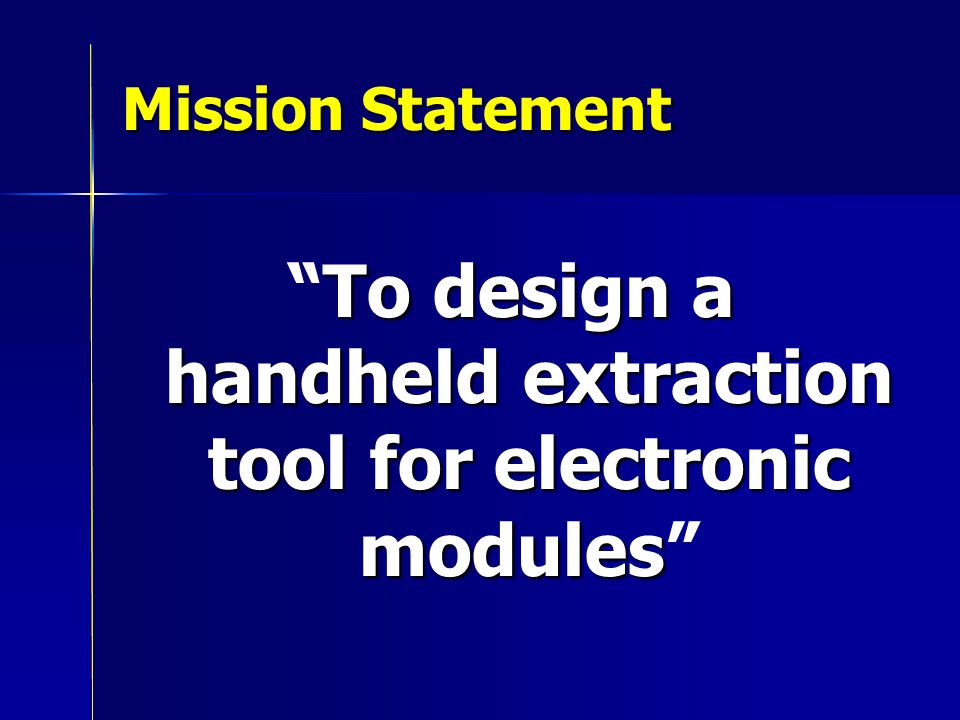 Mission Statement

“To design a handheld extraction tool for electronic modules”